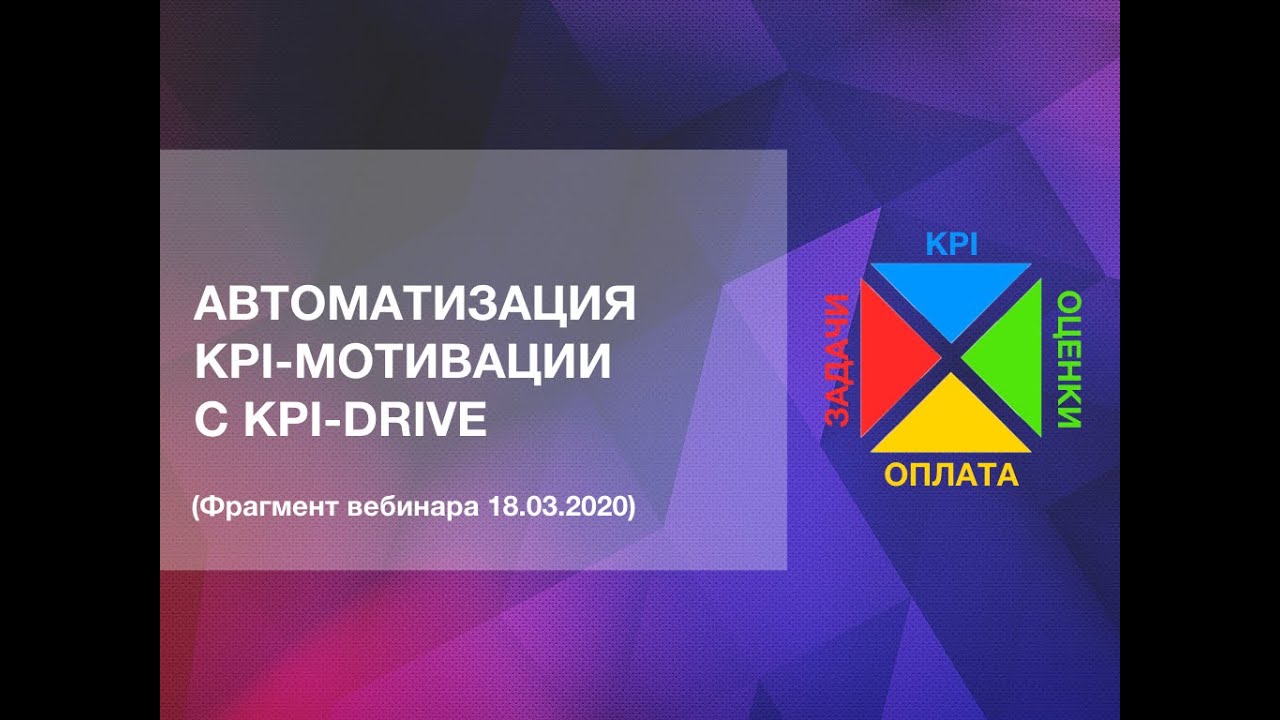 АВТОМАТИЗАЦИЯ KPI-МОТИВАЦИИ С KPI-DRIVE

(Фрагмент вебинара 18.03.2020)

KPI
ЗАДАЧИ
ОЦЕНКИ
ОПЛАТА